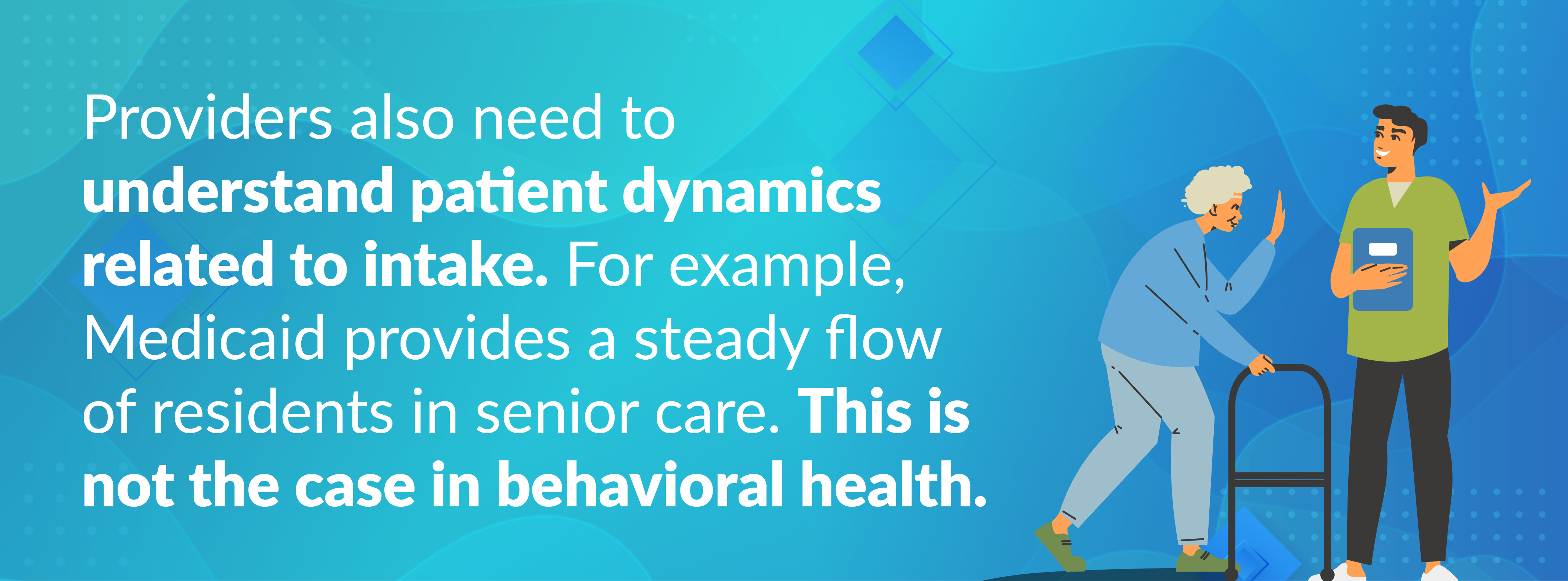 Providers also need to understand patient dynamics related to intake. For example, Medicaid provides a steady flow of residents in senior care. This is not the case in behavioral health.